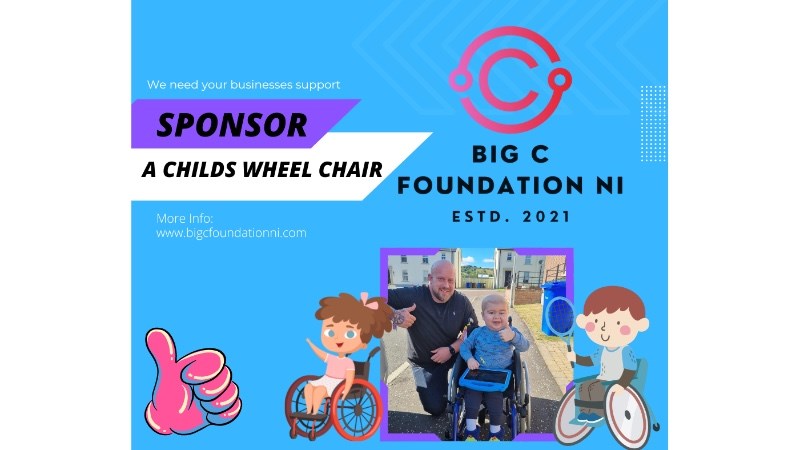 We need your businesses support

SPONSOR

A CHILDS WHEEL CHAIR

More Info:
www.bigcfoundationni.com

C

BIG C
FOUNDATION NI
ESTD. 2021